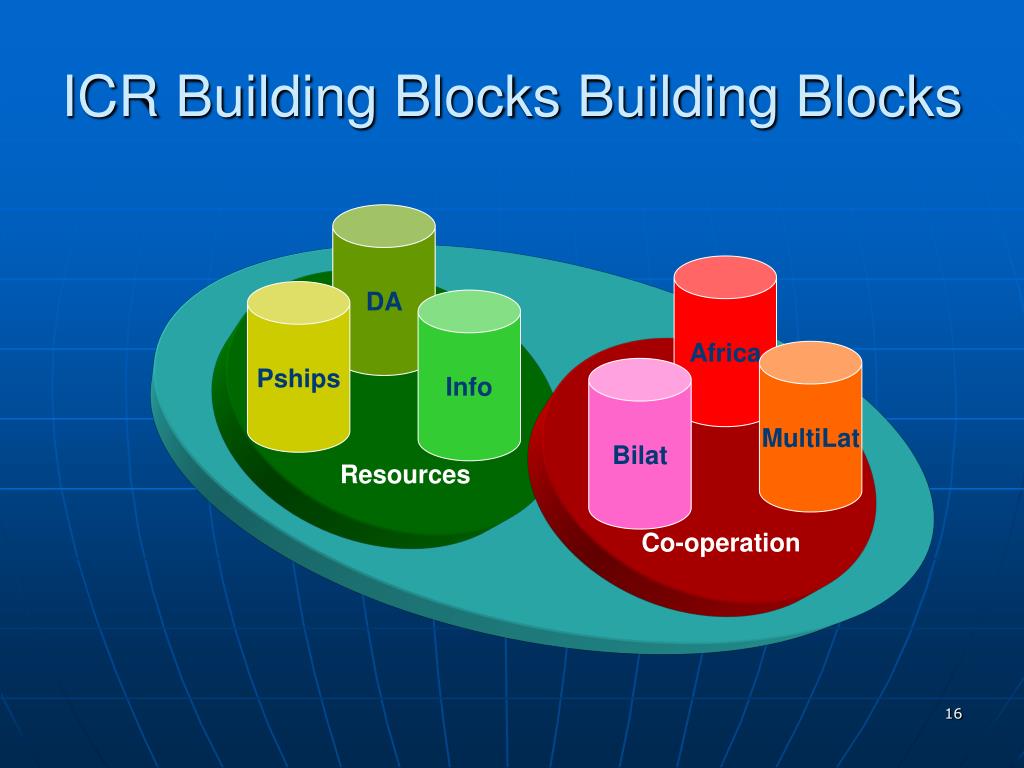 ICR Building Blocks Building Blocks

DA

Pships

Info

Resources

Africa

Bilat

MultiLat

Co-operation

16